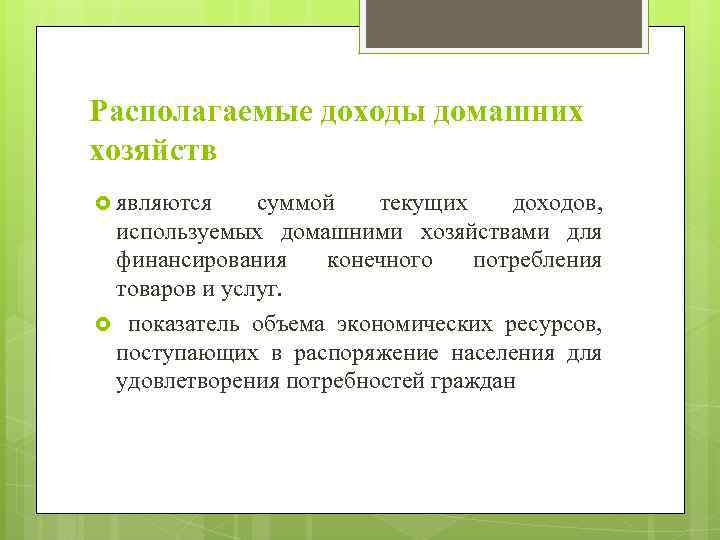 Располагаемые доходы домашних хозяйств

являются суммой текущих доходов, используемых домашними хозяйствами для финансирования конечного потребления товаров и услуг.

показатель объема экономических ресурсов, поступающих в распоряжение населения для удовлетворения потребностей граждан